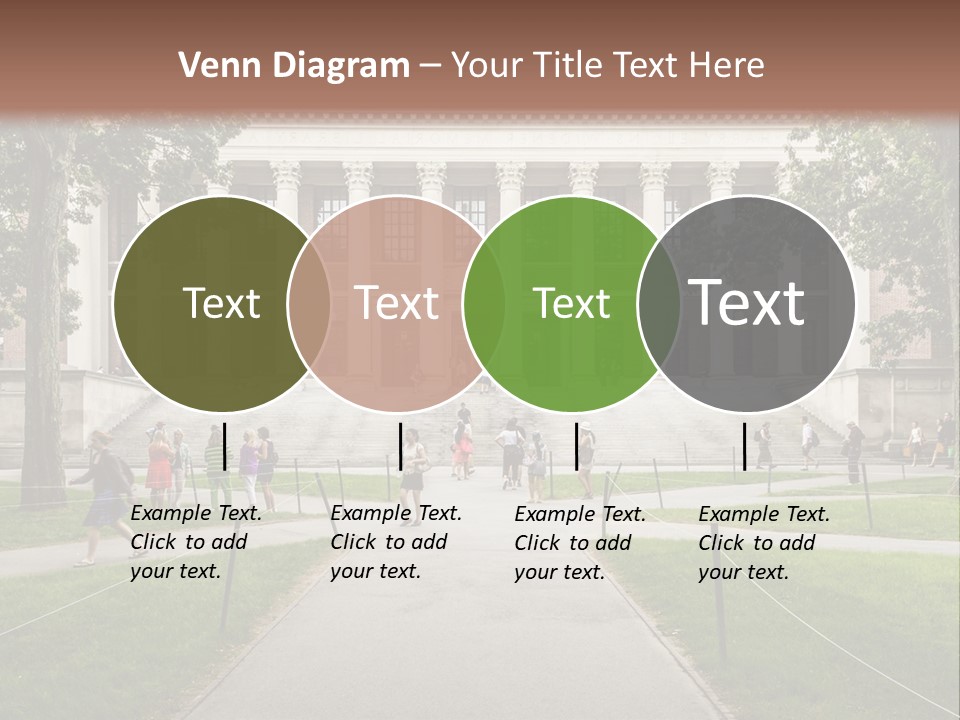 Venn Diagram – Your Title Text Here

Text

Text

Text

Text

Example Text. Click to add your text.

Example Text. Click to add your text.

Example Text. Click to add your text.

Example Text. Click to add your text.